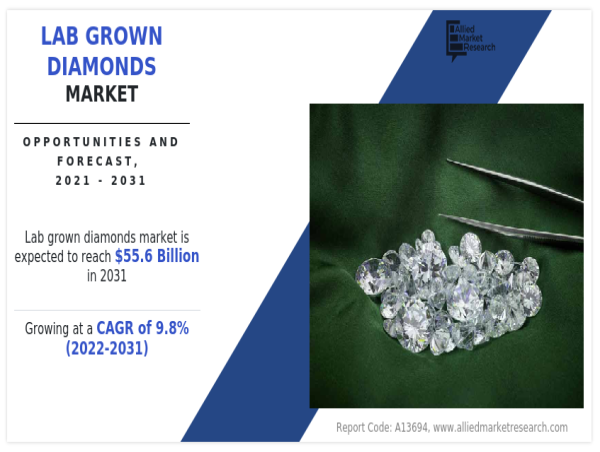 LAB GROWN DIAMONDS MARKET

OPPORTUNITIES AND FORECAST, 2021 - 2031

Lab grown diamonds market is expected to reach $55.6 Billion in 2031

Growing at a CAGR of 9.8% (2022-2031)

Allied Market Research

Report Code: A13694, www.alliedmarketresearch.com